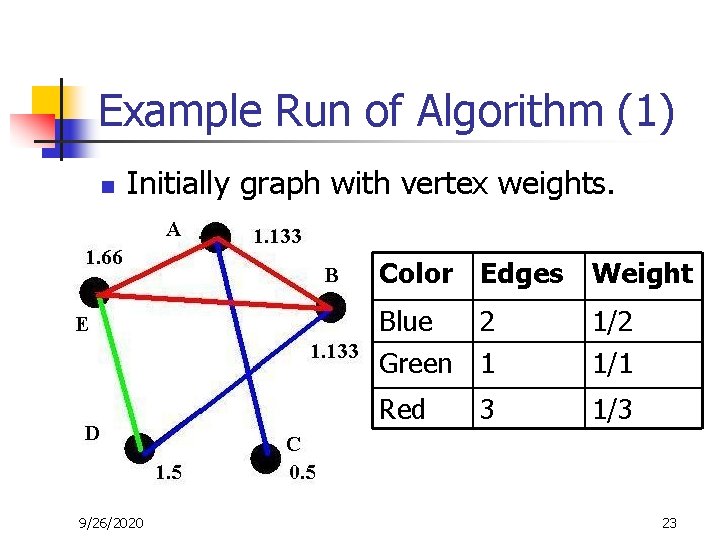 Example Run of Algorithm (1)

Initially graph with vertex weights.

A 1.133
1.66
B
E
1.133
D
C
1.5
0.5

| Color | Edges | Weight |
|---|---|---|
| Blue | 2 | 1/2 |
| Green | 1 | 1/1 |
| Red | 3 | 1/3 |

9/26/2020

23